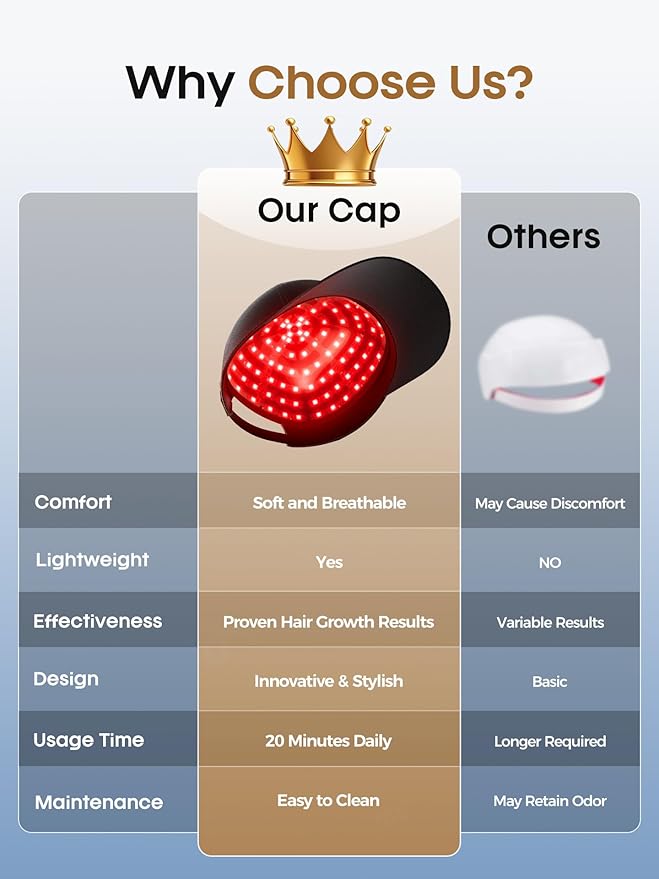 Why Choose Us?

|  | Our Cap | Others |
|---|---|---|
| Comfort | Soft and Breathable | May Cause Discomfort |
| Lightweight | Yes | NO |
| Effectiveness | Proven Hair Growth Results | Variable Results |
| Design | Innovative & Stylish | Basic |
| Usage Time | 20 Minutes Daily | Longer Required |
| Maintenance | Easy to Clean | May Retain Odor |